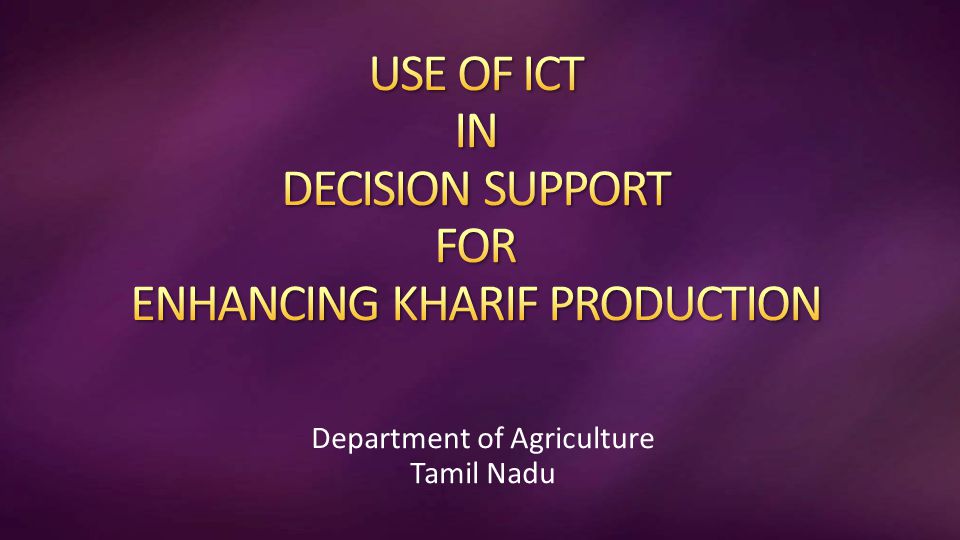 USE OF ICT
IN
DECISION SUPPORT
FOR
ENHANCING KHARIF PRODUCTION

Department of Agriculture
Tamil Nadu